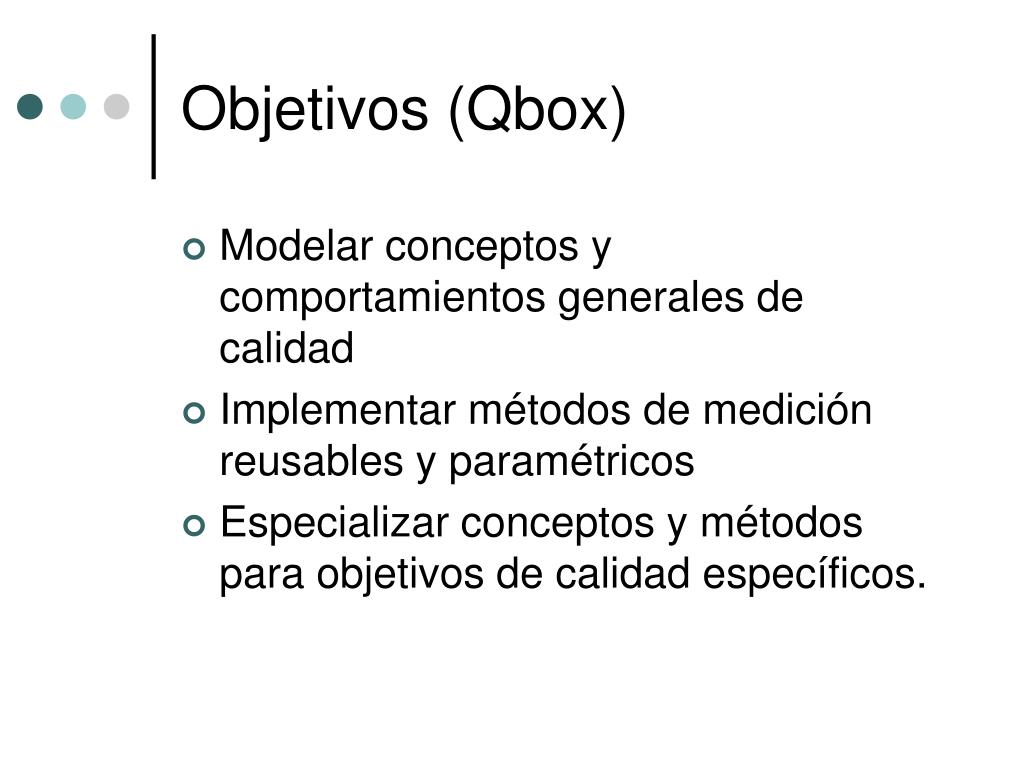 Objetivos (Qbox)

Modelar conceptos y comportamientos generales de calidad

Implementar métodos de medición reusables y paramétricos

Especializar conceptos y métodos para objetivos de calidad específicos.